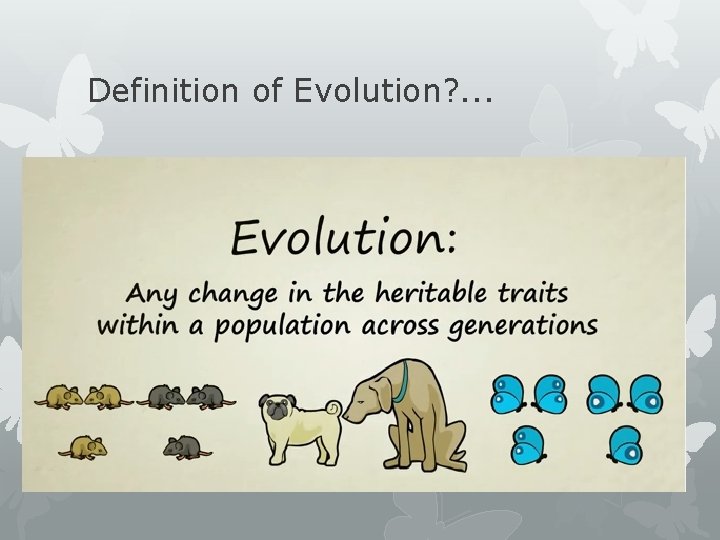 Definition of Evolution?...

Evolution:

Any change in the heritable traits within a population across generations